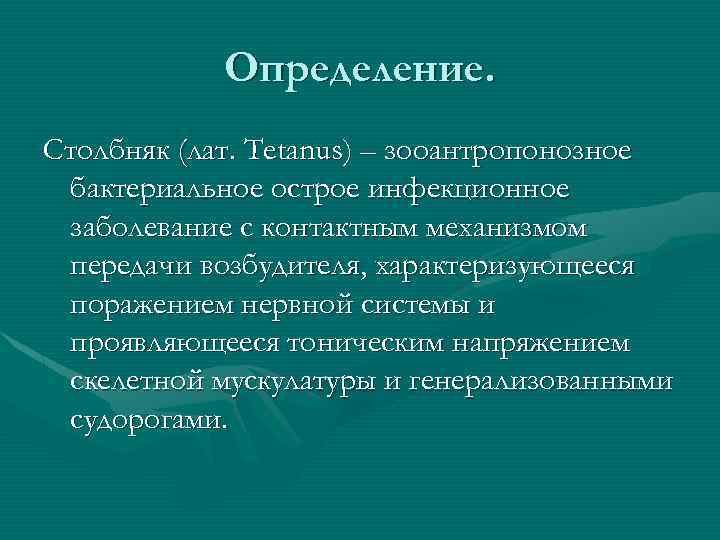 Определение.

Столбняк (лат. Tetanus) – зооантропонозное бактериальное острое инфекционное заболевание с контактным механизмом передачи возбудителя, характеризующееся поражением нервной системы и проявляющееся тоническим напряжением скелетной мускулатуры и генерализованными судорогами.